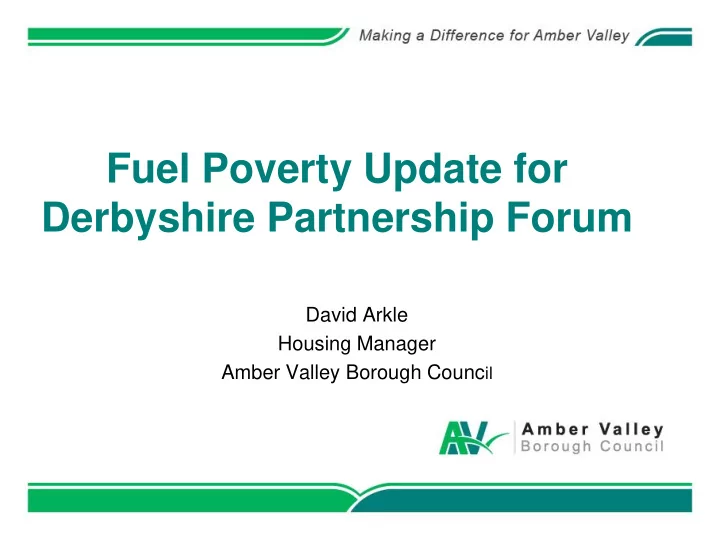 Making a Difference for Amber Valley

Fuel Poverty Update for Derbyshire Partnership Forum

David Arkle
Housing Manager
Amber Valley Borough Council

AV Amber Valley
Borough Council